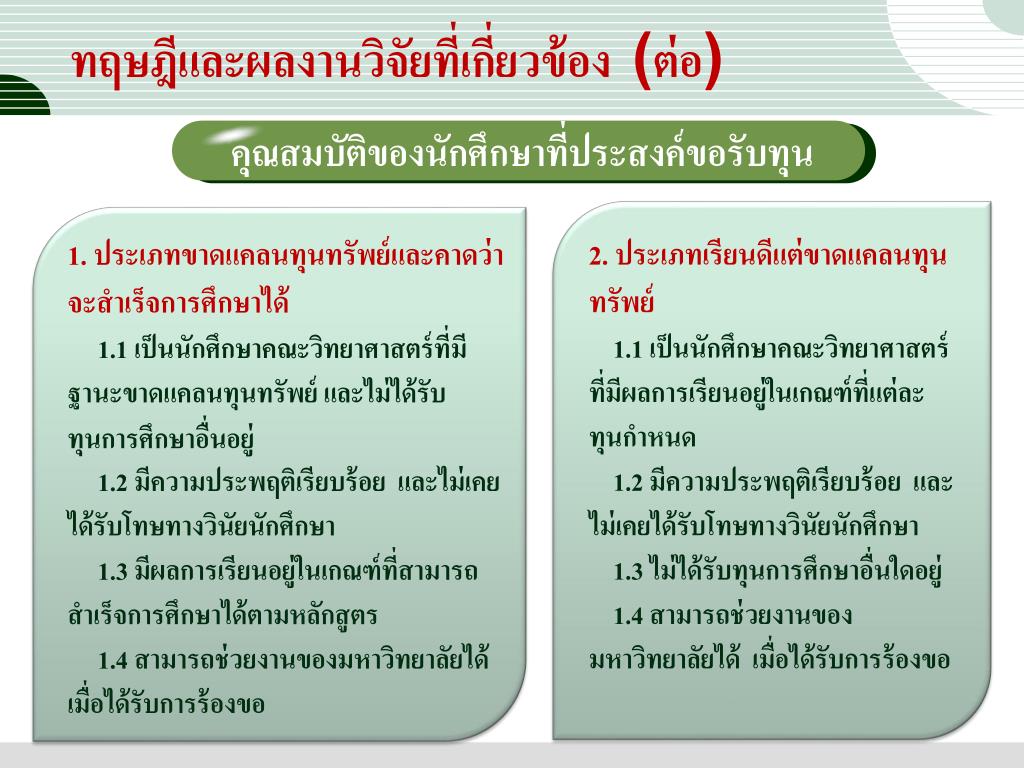 ทฤษฎีและผลงานวิจัยที่เกี่ยวข้อง (ต่อ)

คุณสมบัติของนักศึกษาที่ประสงค์ขอรับทุน

1. ประเภทขาดแคลนทุนทรัพย์และคาดว่าจะสำเร็จการศึกษาได้

1.1 เป็นนักศึกษาคณะวิทยาศาสตร์ที่มีฐานะขาดแคลนทุนทรัพย์ และไม่ได้รับทุนการศึกษาอื่นอยู่

1.2 มีความประพฤติเรียบร้อย และไม่เคยได้รับโทษทางวินัยนักศึกษา

1.3 มีผลการเรียนอยู่ในเกณฑ์ที่สามารถสำเร็จการศึกษาได้ตามหลักสูตร

1.4 สามารถช่วยงานของมหาวิทยาลัยได้ เมื่อได้รับการร้องขอ

2. ประเภทเรียนดีแต่ขาดแคลนทุนทรัพย์

1.1 เป็นนักศึกษาคณะวิทยาศาสตร์ที่มีผลการเรียนอยู่ในเกณฑ์ที่แต่ละทุนกำหนด

1.2 มีความประพฤติเรียบร้อย และไม่เคยได้รับโทษทางวินัยนักศึกษา

1.3 ไม่ได้รับทุนการศึกษาอื่นใดอยู่

1.4 สามารถช่วยงานของมหาวิทยาลัยได้ เมื่อได้รับการร้องขอ